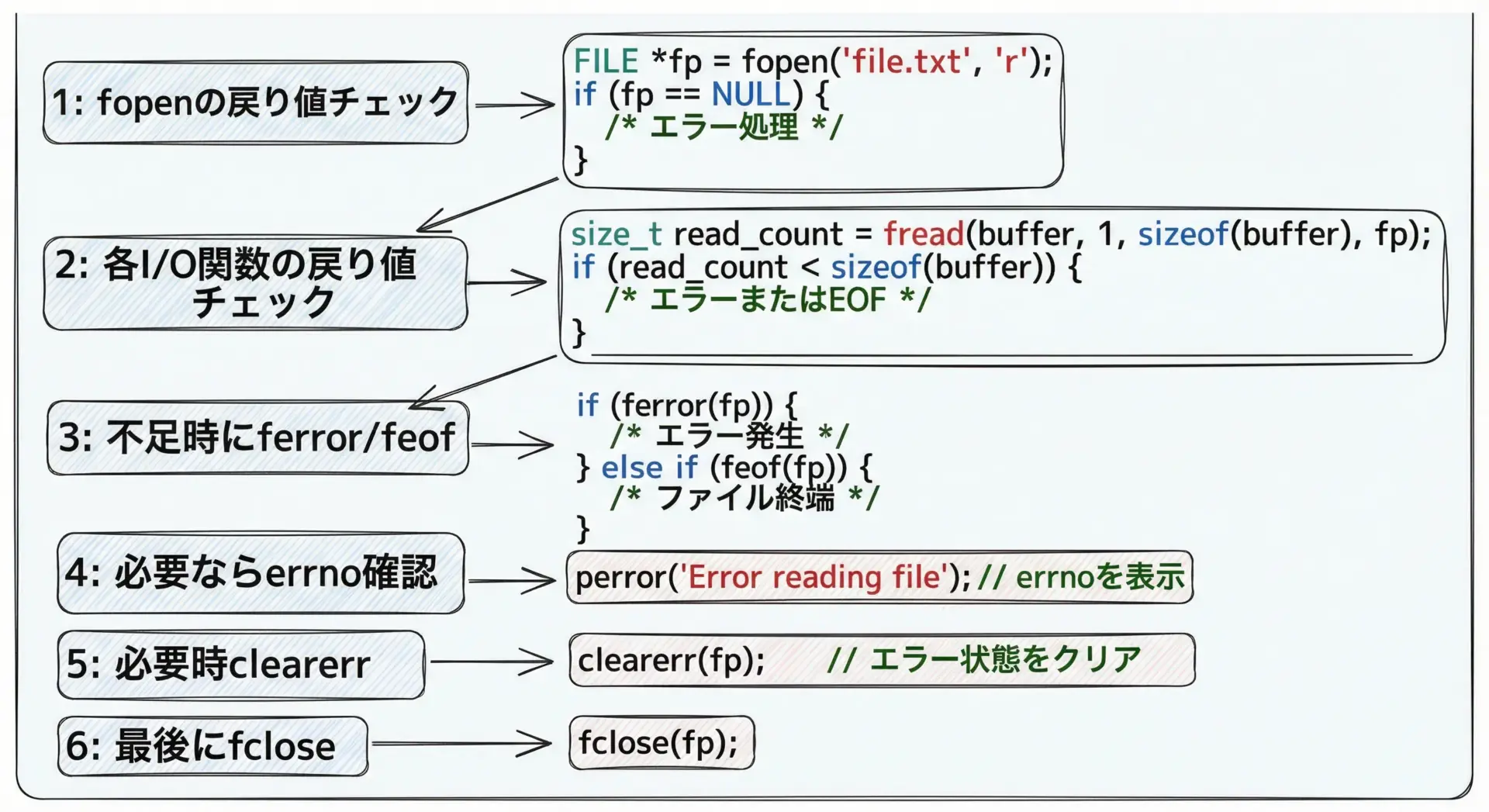 1: fopenの戻り値チェック

FILE *fp = fopen('file.txt', 'r');
if (fp == NULL) {
/* エラー処理 */
}

2: 各I/O関数の戻り値チェック

size_t read_count = fread(buffer, 1, sizeof(buffer), fp);
if (read_count < sizeof(buffer)) {
/* エラーまたはEOF */
}

3: 不足時にferror/feof

if (ferror(fp)) {
/* エラー発生 */
} else if (feof(fp)) {
/* ファイル終端 */
}

4: 必要ならerrno確認

perror('Error reading file'); // errnoを表示

5: 必要時clearerr

clearerr(fp); // エラー状態をクリア

6: 最後にfclose

fclose(fp);